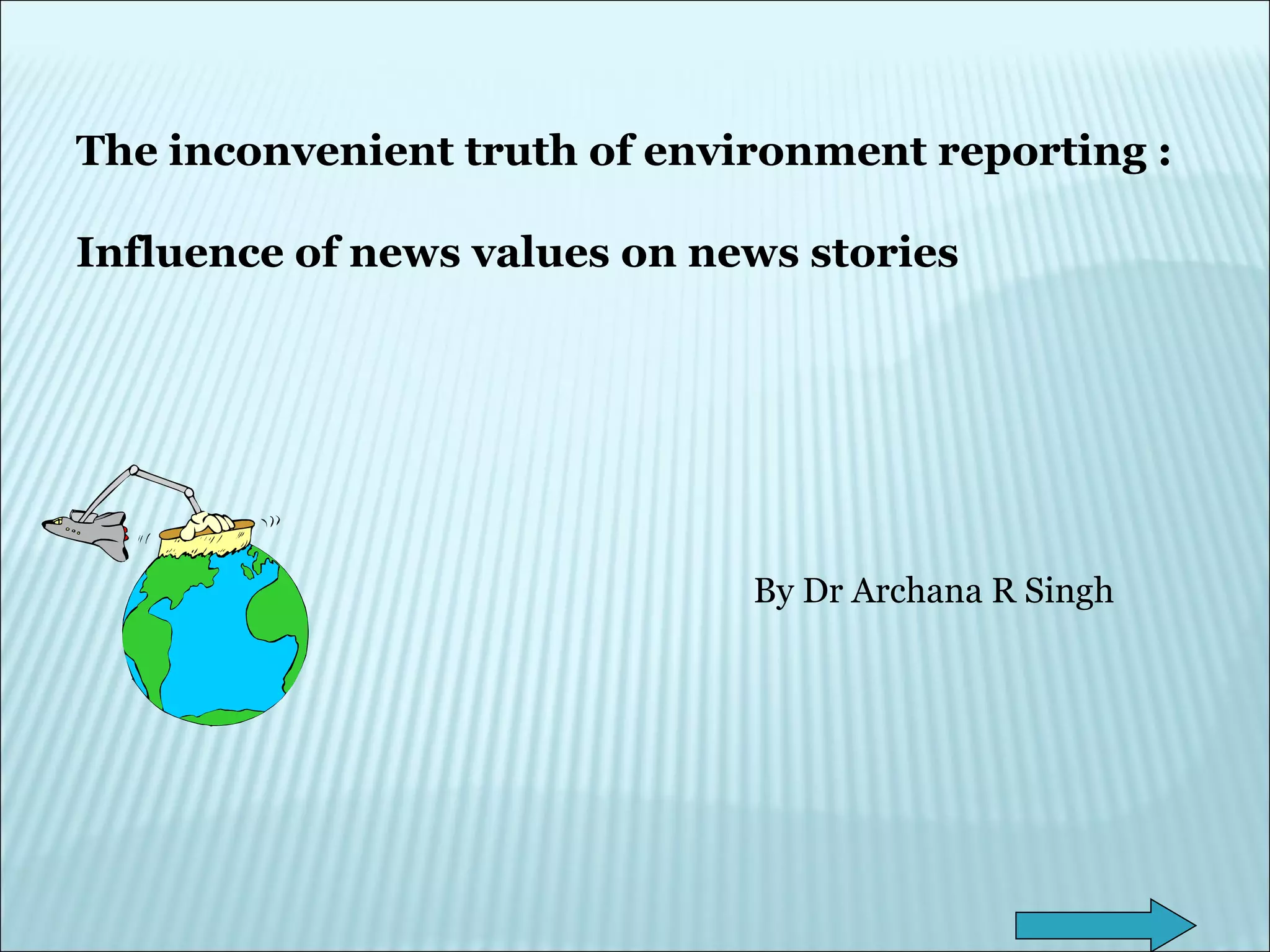 The inconvenient truth of environment reporting :

Influence of news values on news stories

By Dr Archana R Singh